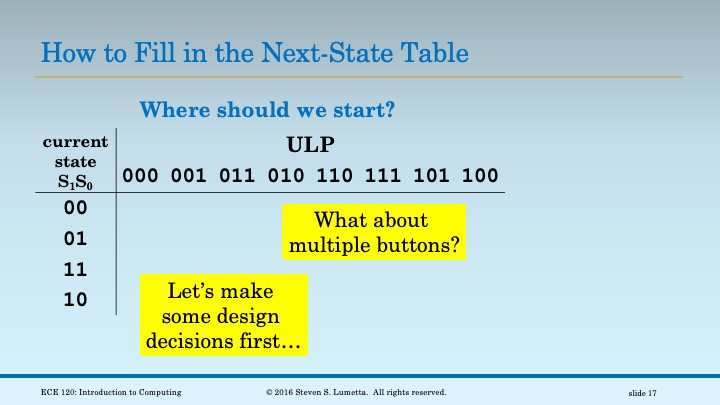 How to Fill in the Next-State Table

Where should we start?

| current state $S_1S_0$ | ULP 000 | 001 | 011 | 010 | 110 | 111 | 101 | 100 |
|---|---|---|---|---|---|---|---|---|
| 00 | | | | | | | | |
| 01 | | | | | | | | |
| 11 | | | | | | | | |
| 10 | | | | | | | | |

What about multiple buttons?

Let's make some design decisions first…

ECE 120: Introduction to Computing

© 2016 Steven S. Lumetta. All rights reserved.

slide 17